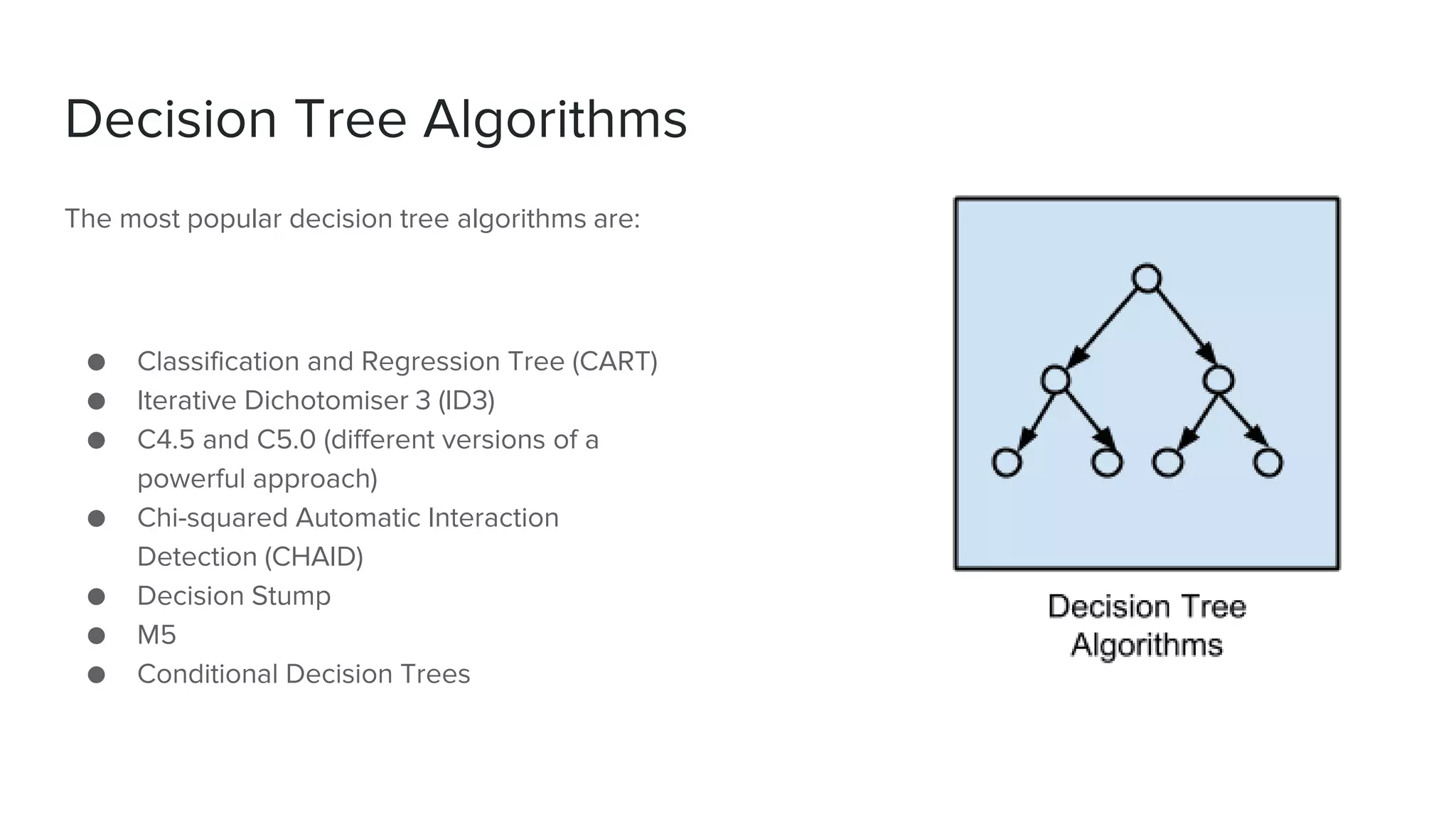 Decision Tree Algorithms

The most popular decision tree algorithms are:

- Classification and Regression Tree (CART)
- Iterative Dichotomiser 3 (ID3)
- C4.5 and C5.0 (different versions of a powerful approach)
- Chi-squared Automatic Interaction Detection (CHAID)
- Decision Stump
- M5
- Conditional Decision Trees

Decision Tree Algorithms